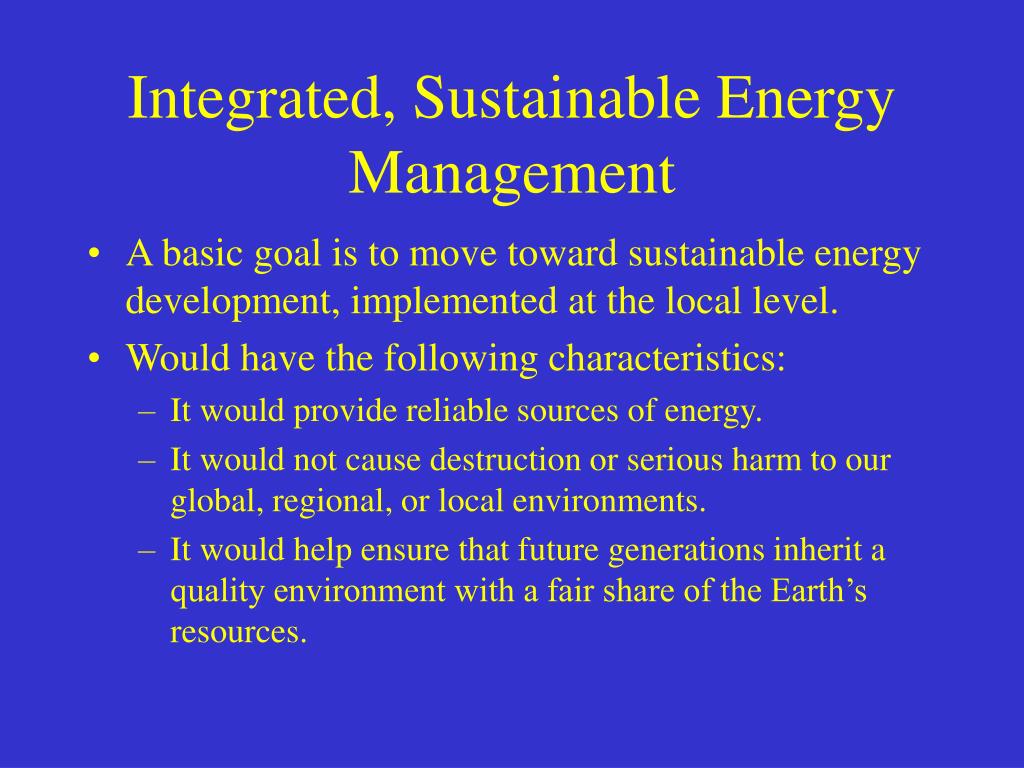 Integrated, Sustainable Energy Management

• A basic goal is to move toward sustainable energy development, implemented at the local level.
• Would have the following characteristics:
– It would provide reliable sources of energy.
– It would not cause destruction or serious harm to our global, regional, or local environments.
– It would help ensure that future generations inherit a quality environment with a fair share of the Earth’s resources.